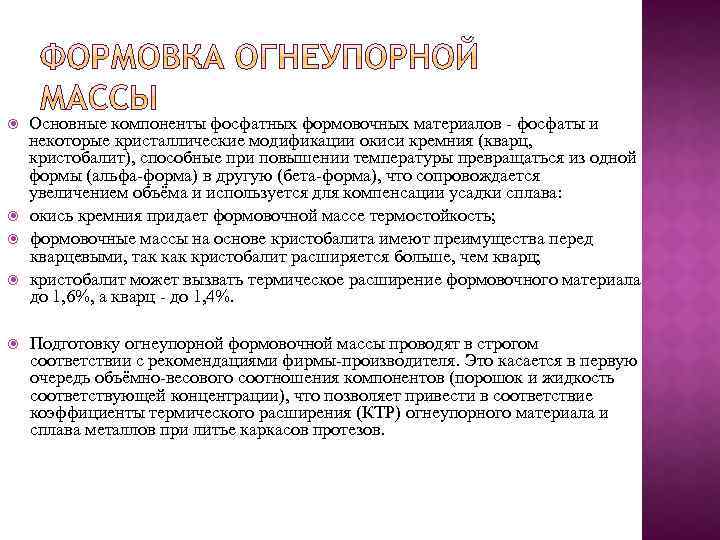 ФОРМОВКА ОГНЕУПОРНОЙ МАССЫ

Основные компоненты фосфатных формовочных материалов - фосфаты и некоторые кристаллические модификации окиси кремния (кварц, кристобалит), способные при повышении температуры превращаться из одной формы (альфа-форма) в другую (бета-форма), что сопровождается увеличением объёма и используется для компенсации усадки сплава:

окись кремния придает формовочной массе термостойкость;

формовочные массы на основе кристобалита имеют преимущества перед кварцевыми, так как кристобалит расширяется больше, чем кварц;

кристобалит может вызвать термическое расширение формовочного материала до 1,6%, а кварц - до 1,4%.

Подготовку огнеупорной формовочной массы проводят в строгом соответствии с рекомендациями фирмы-производителя. Это касается в первую очередь объёмно-весового соотношения компонентов (порошок и жидкость соответствующей концентрации), что позволяет привести в соответствие коэффициенты термического расширения (КТР) огнеупорного материала и сплава металлов при литье каркасов протезов.